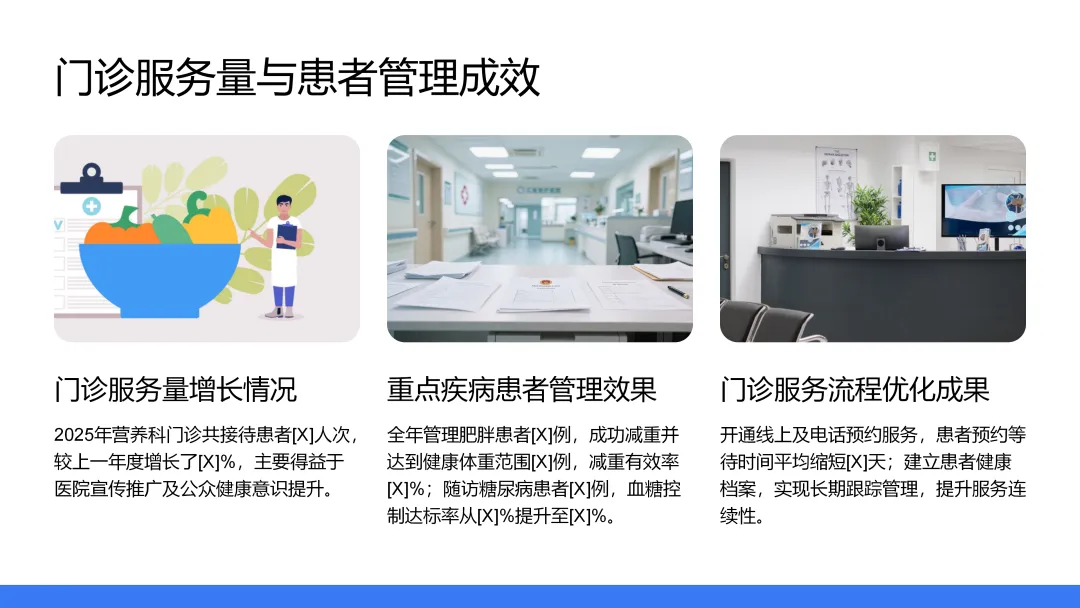 门诊服务量与患者管理成效

门诊服务量增长情况

2025年营养科门诊共接待患者[X]人次，较上一年度增长了[X]%，主要得益于医院宣传推广及公众健康意识提升。

重点疾病患者管理效果

全年管理肥胖患者[X]例，成功减重并达到健康体重范围[X]例，减重有效率[X]%；随访糖尿病患者[X]例，血糖控制达标率从[X]%提升至[X]%。

门诊服务流程优化成果

开通线上及电话预约服务，患者预约等待时间平均缩短[X]天；建立患者健康档案，实现长期跟踪管理，提升服务连续性。